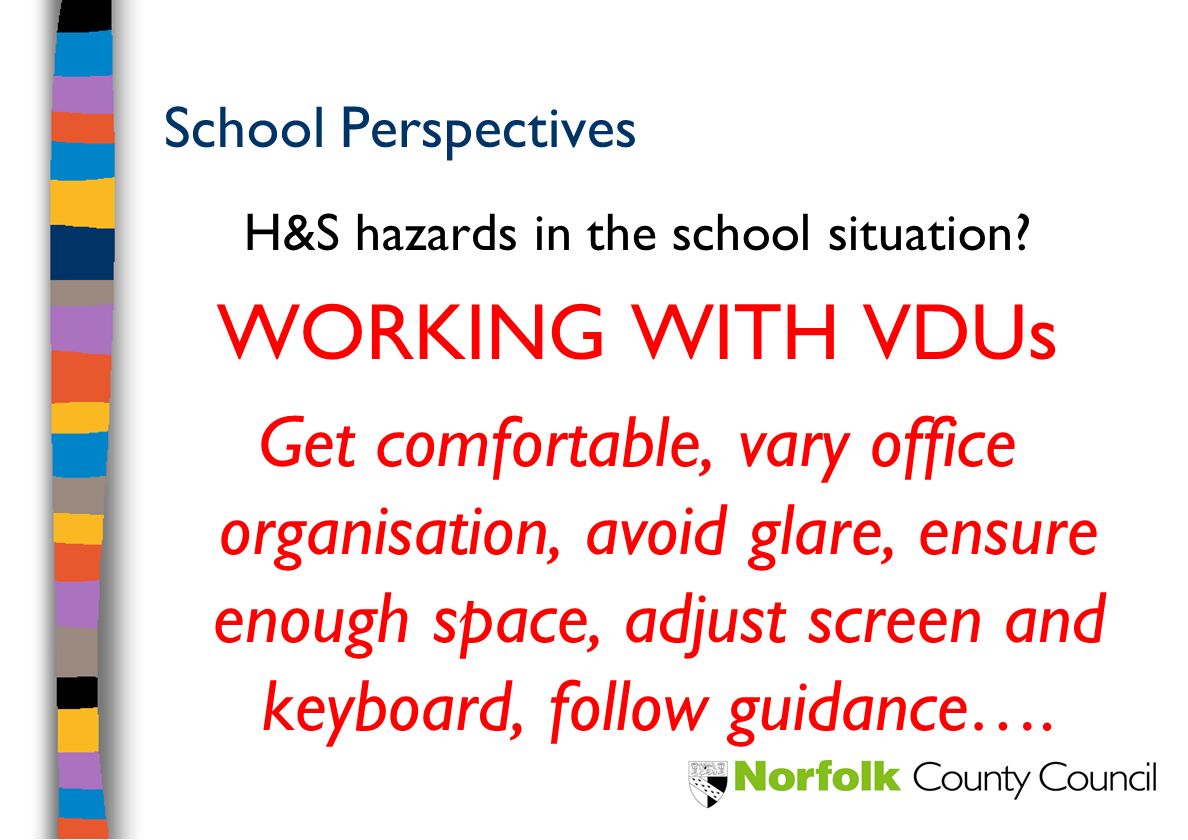 School Perspectives

H&S hazards in the school situation?

WORKING WITH VDUs

Get comfortable, vary office organisation, avoid glare, ensure enough space, adjust screen and keyboard, follow guidance….

Norfolk County Council